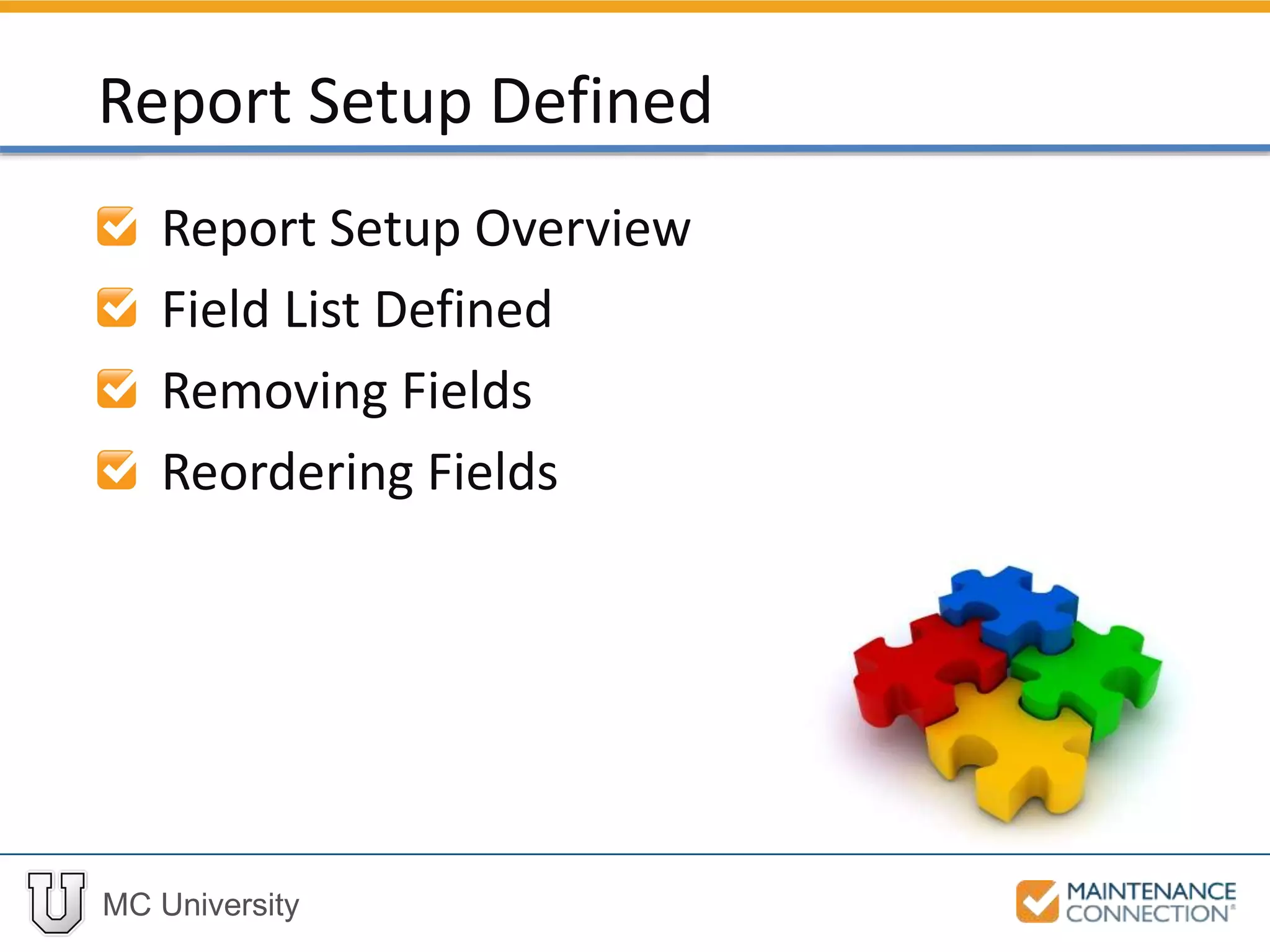 Report Setup Defined

Report Setup Overview
Field List Defined
Removing Fields
Reordering Fields

U MC University

MAINTENANCE CONNECTION®